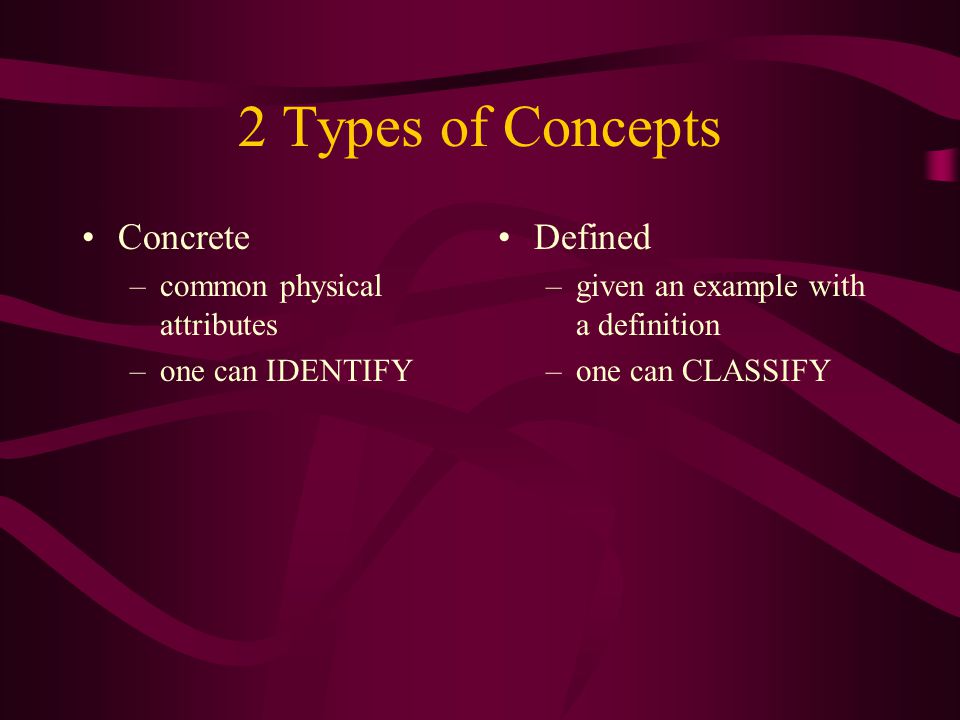 2 Types of Concepts

• Concrete
– common physical attributes
– one can IDENTIFY

• Defined
– given an example with a definition
– one can CLASSIFY